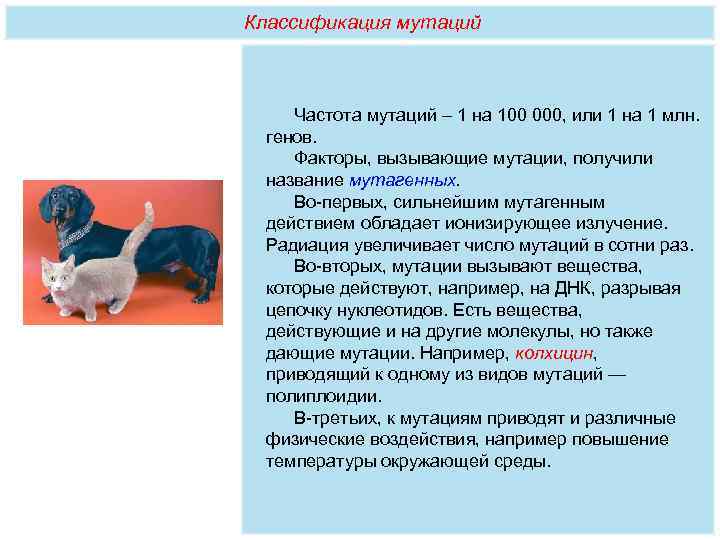 Классификация мутаций

Частота мутаций – 1 на 100 000, или 1 на 1 млн. генов.

Факторы, вызывающие мутации, получили название мутагенных.

Во-первых, сильнейшим мутагенным действием обладает ионизирующее излучение. Радиация увеличивает число мутаций в сотни раз.

Во-вторых, мутации вызывают вещества, которые действуют, например, на ДНК, разрывая цепочку нуклеотидов. Есть вещества, действующие и на другие молекулы, но также дающие мутации. Например, колхицин, приводящий к одному из видов мутаций — полиплоидии.

В-третьих, к мутациям приводят и различные физические воздействия, например повышение температуры окружающей среды.